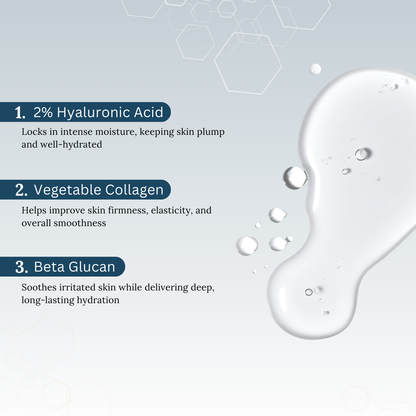 1. 2% Hyaluronic Acid

Locks in intense moisture, keeping skin plump and well-hydrated

2. Vegetable Collagen

Helps improve skin firmness, elasticity, and overall smoothness

3. Beta Glucan

Soothes irritated skin while delivering deep, long-lasting hydration